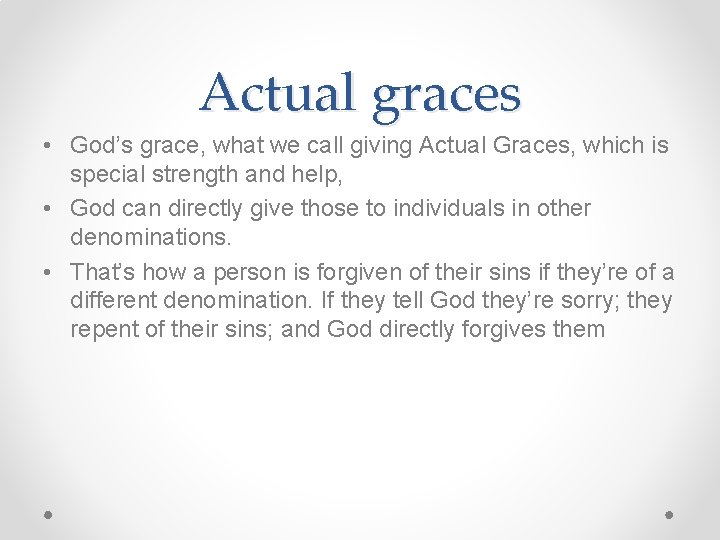 Actual graces

• God's grace, what we call giving Actual Graces, which is special strength and help,
• God can directly give those to individuals in other denominations.
• That's how a person is forgiven of their sins if they're of a different denomination. If they tell God they're sorry; they repent of their sins; and God directly forgives them